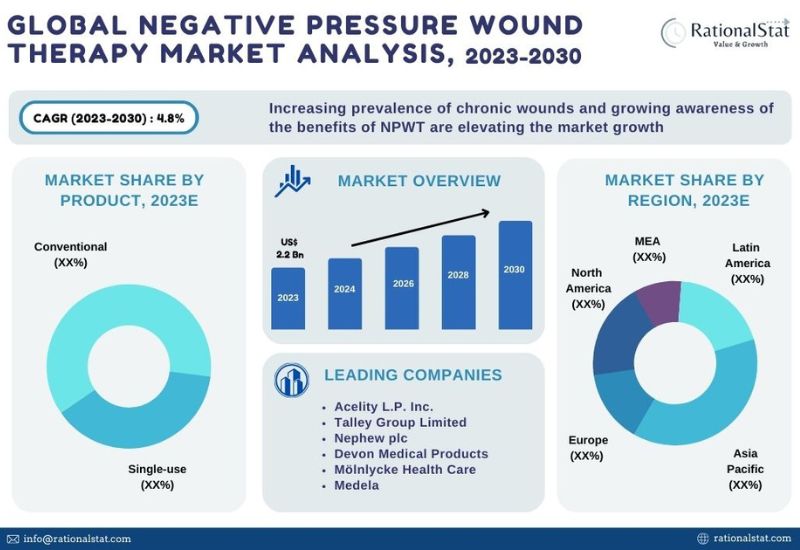 GLOBAL NEGATIVE PRESSURE WOUND THERAPY MARKET ANALYSIS, 2023-2030

RationalStat
Value & Growth

CAGR (2023-2030) : 4.8%

Increasing prevalence of chronic wounds and growing awareness of the benefits of NPWT are elevating the market growth

MARKET SHARE BY PRODUCT, 2023E

Conventional (XX%)

Single-use (XX%)

MARKET OVERVIEW

US$ 2.2 Bn

2023

2024

2026

2028

2030

LEADING COMPANIES

- Acelity L.P. Inc.
- Talley Group Limited
- Nephew plc
- Devon Medical Products
- Mölnlycke Health Care
- Medela

MARKET SHARE BY REGION, 2023E

MEA (XX%)

Latin America (XX%)

North America (XX%)

Europe (XX%)

Asia Pacific (XX%)

info@rationalstat.com

rationalstat.com